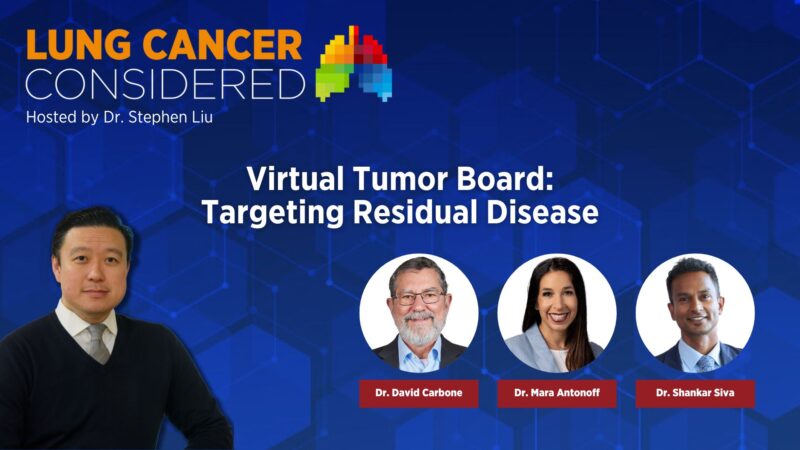 LUNG CANCER
CONSIDERED
Hosted by Dr. Stephen Liu

Virtual Tumor Board:
Targeting Residual Disease

Dr. David Carbone

Dr. Mara Antonoff

Dr. Shankar Siva